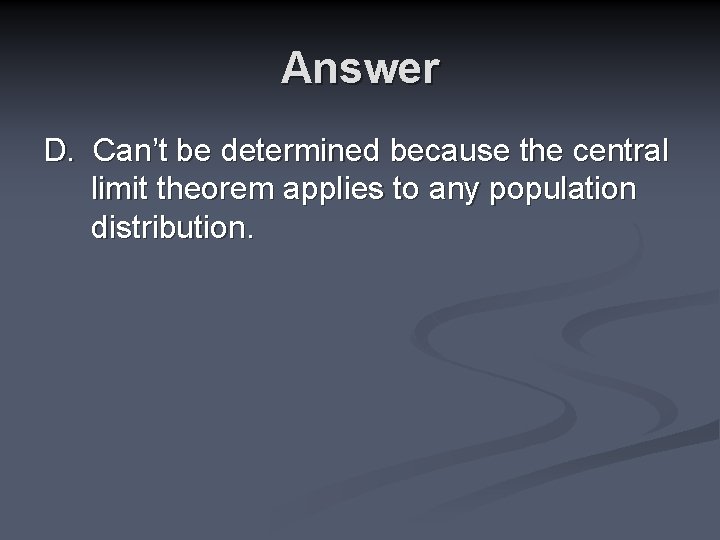 Answer

D. Can’t be determined because the central limit theorem applies to any population distribution.